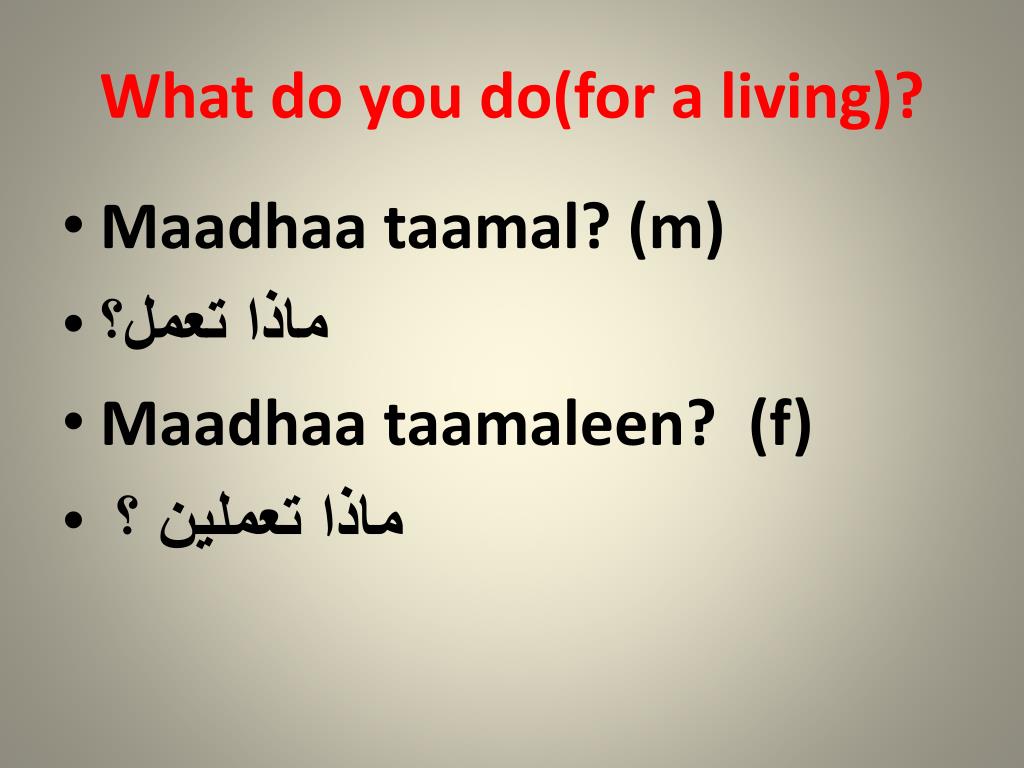 What do you do(for a living)?

• Maadhaa taamal? (m)
• ماذا تعمل؟
• Maadhaa taamaleen? (f)
• ماذا تعملين ؟